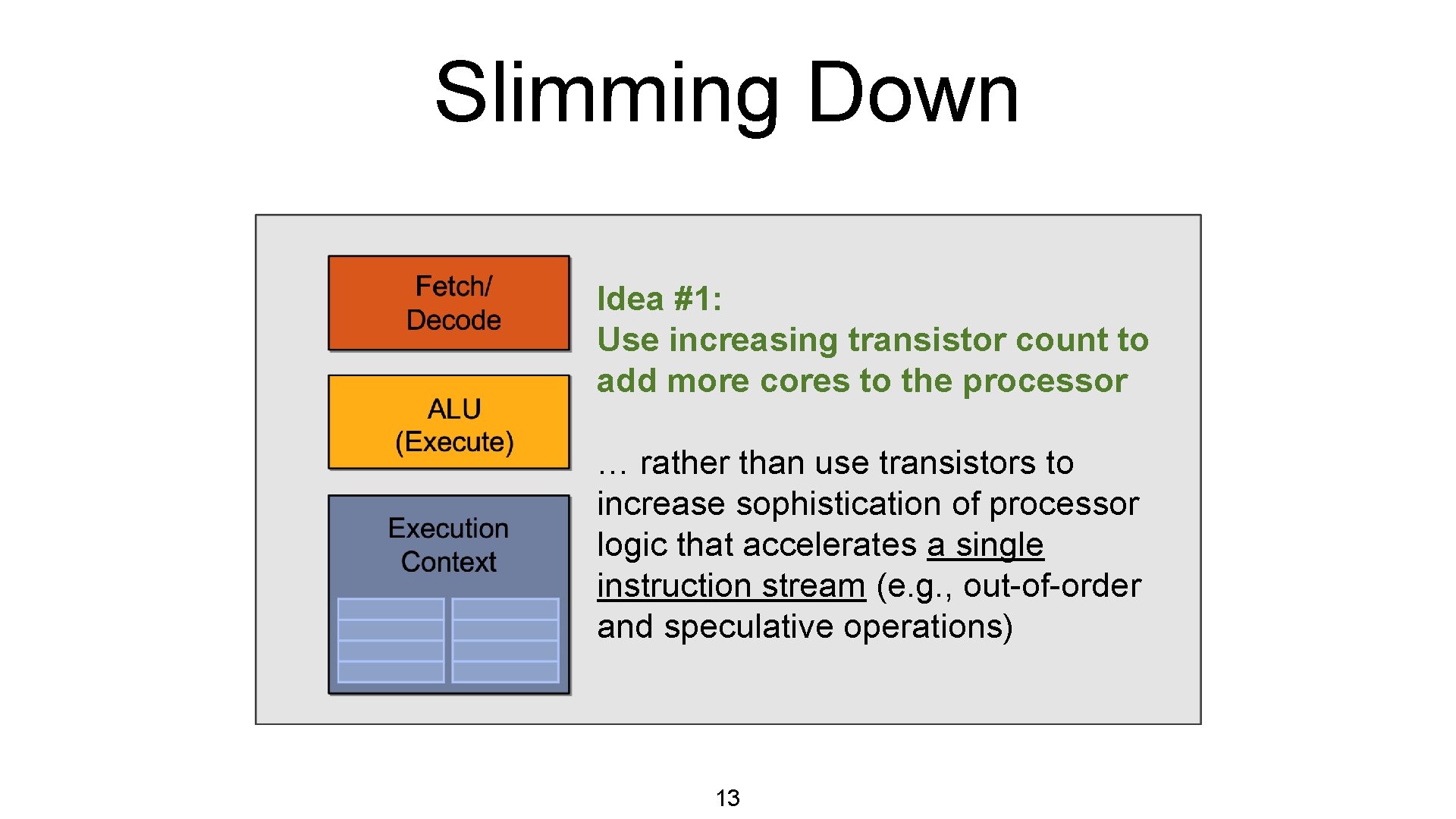 Slimming Down

Fetch/
Decode

ALU
(Execute)

Execution
Context

Idea #1:
Use increasing transistor count to add more cores to the processor

… rather than use transistors to increase sophistication of processor logic that accelerates a single instruction stream (e.g., out-of-order and speculative operations)

13